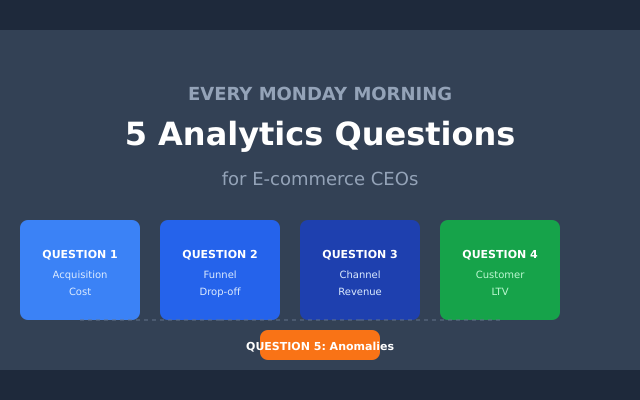 EVERY MONDAY MORNING

5 Analytics Questions

for E-commerce CEOs

QUESTION 1
Acquisition Cost

QUESTION 2
Funnel Drop-off

QUESTION 3
Channel Revenue

QUESTION 4
Customer LTV

QUESTION 5: Anomalies